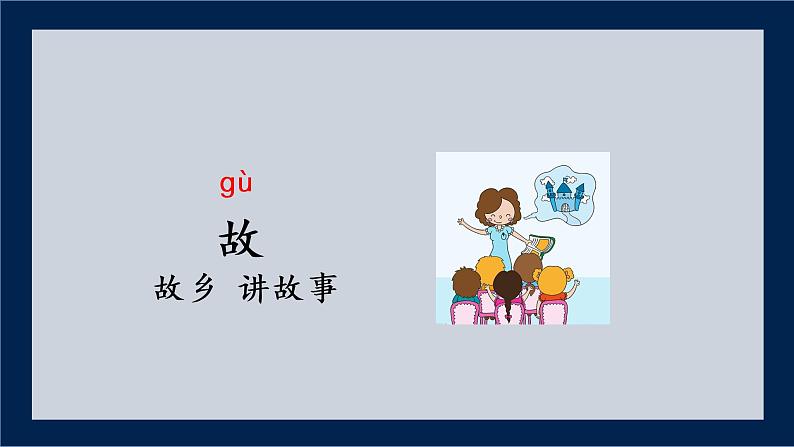 gù

故

故乡 讲故事